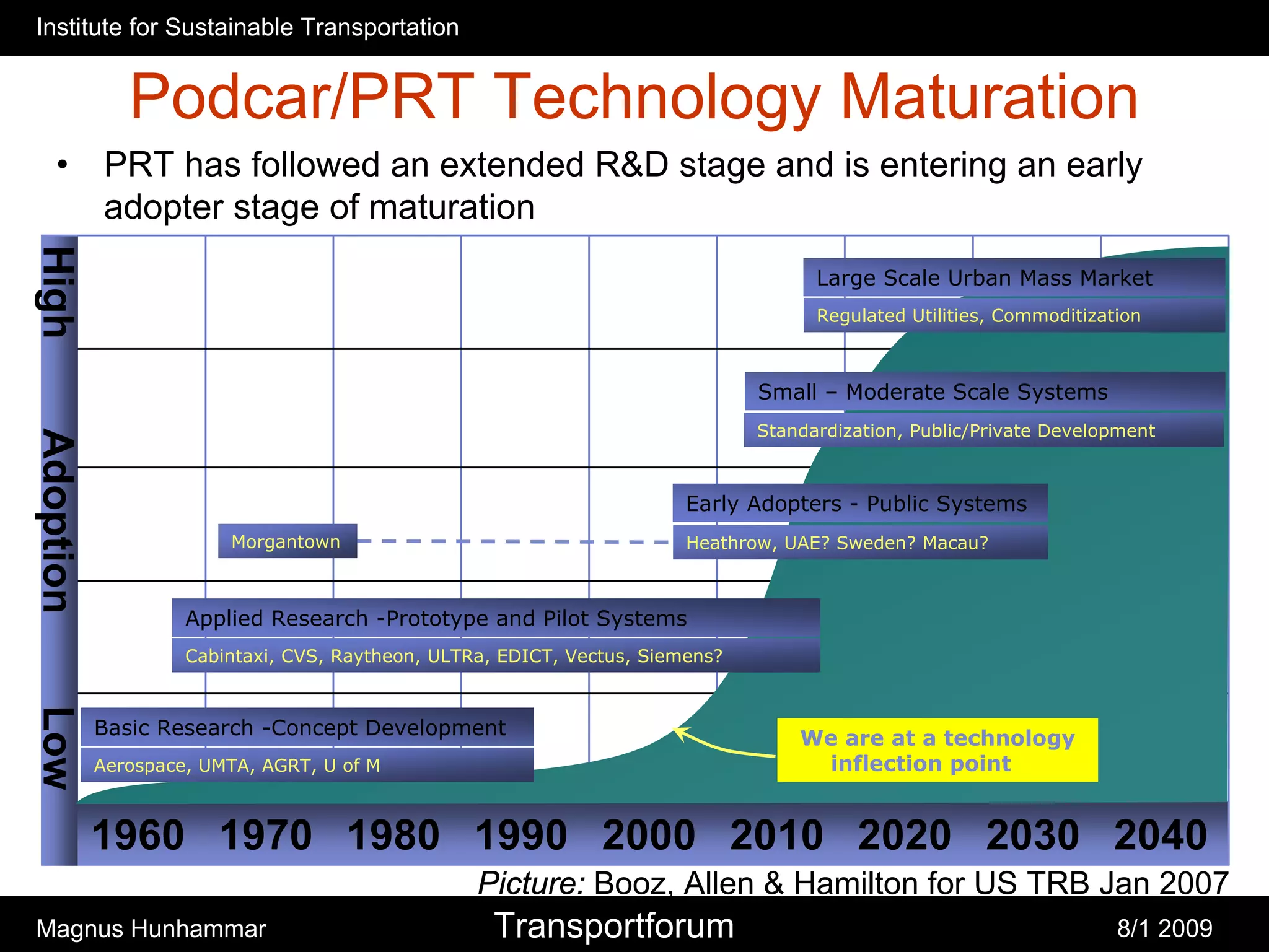 Institute for Sustainable Transportation

Podcar/PRT Technology Maturation

• PRT has followed an extended R&D stage and is entering an early adopter stage of maturation

High

Adoption

Low

Large Scale Urban Mass Market

Regulated Utilities, Commoditization

Small – Moderate Scale Systems

Standardization, Public/Private Development

Early Adopters - Public Systems

Heathrow, UAE? Sweden? Macau?

Morgantown

Applied Research -Prototype and Pilot Systems

Cabintaxi, CVS, Raytheon, ULTRa, EDICT, Vectus, Siemens?

Basic Research -Concept Development

Aerospace, UMTA, AGRT, U of M

We are at a technology inflection point

1960 1970 1980 1990 2000 2010 2020 2030 2040

Picture: Booz, Allen & Hamilton for US TRB Jan 2007

Magnus Hunhammar

Transportforum

8/1 2009